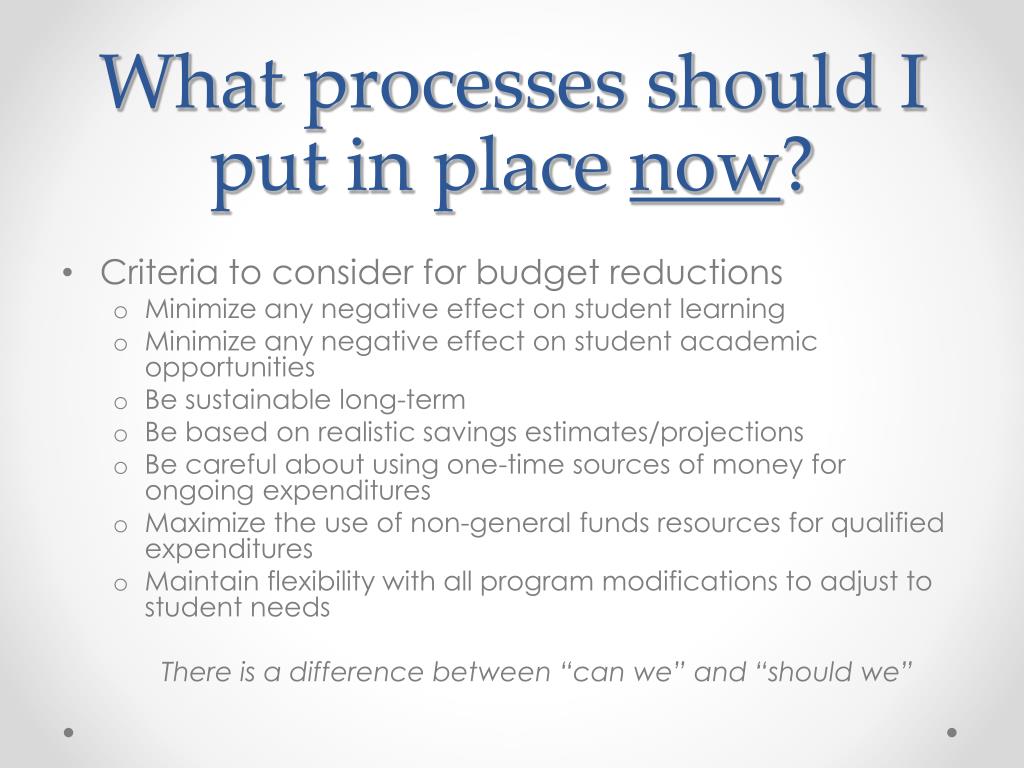 What processes should I put in place now?

• Criteria to consider for budget reductions
  o Minimize any negative effect on student learning
  o Minimize any negative effect on student academic opportunities
  o Be sustainable long-term
  o Be based on realistic savings estimates/projections
  o Be careful about using one-time sources of money for ongoing expenditures
  o Maximize the use of non-general funds resources for qualified expenditures
  o Maintain flexibility with all program modifications to adjust to student needs

There is a difference between “can we” and “should we”